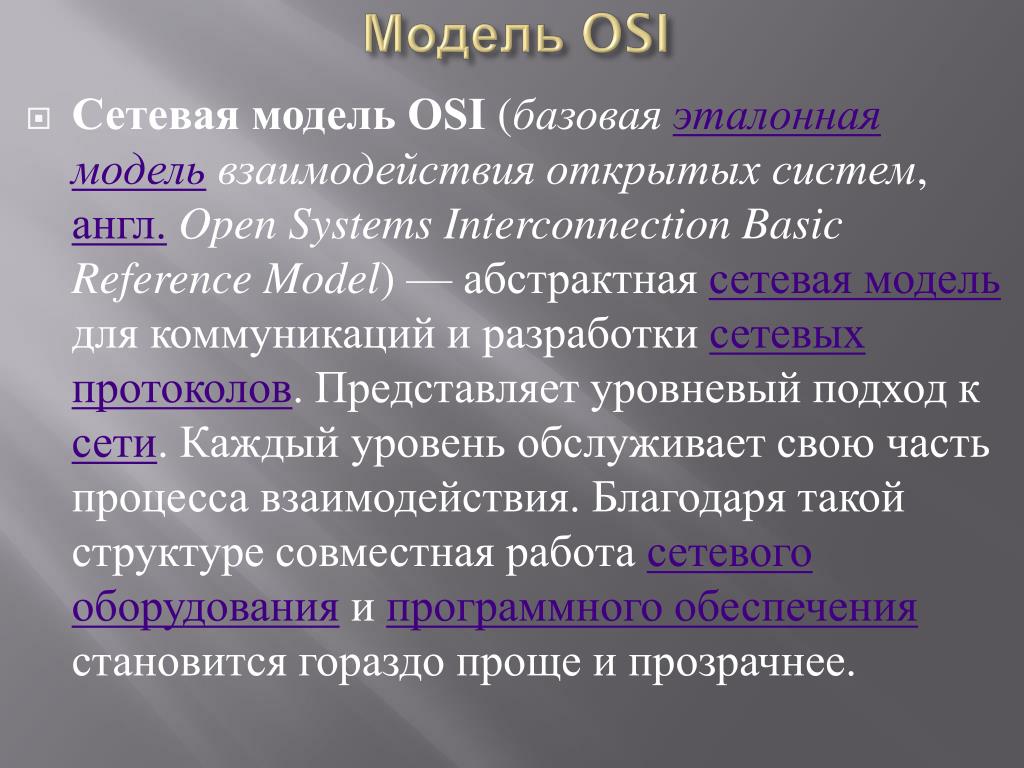 Модель OSI

Сетевая модель OSI (базовая эталонная модель взаимодействия открытых систем, англ. Open Systems Interconnection Basic Reference Model) — абстрактная сетевая модель для коммуникаций и разработки сетевых протоколов. Представляет уровневый подход к сети. Каждый уровень обслуживает свою часть процесса взаимодействия. Благодаря такой структуре совместная работа сетевого оборудования и программного обеспечения становится гораздо проще и прозрачнее.